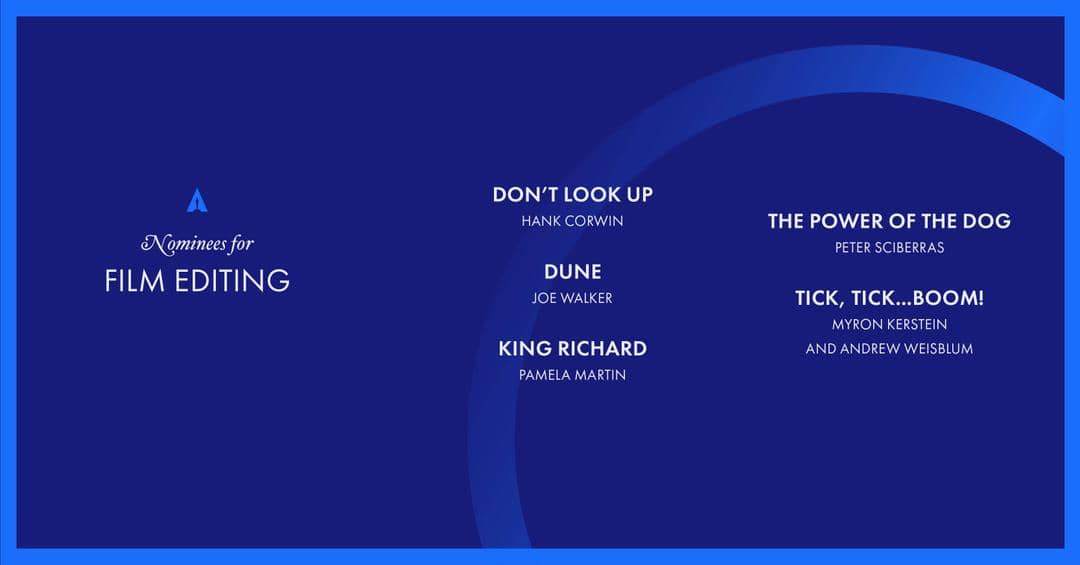 Nominees for
FILM EDITING

DON'T LOOK UP
HANK CORWIN

DUNE
JOE WALKER

KING RICHARD
PAMELA MARTIN

THE POWER OF THE DOG
PETER SCIBERRAS

TICK, TICK...BOOM!
MYRON KERSTEIN AND ANDREW WEISBLUM